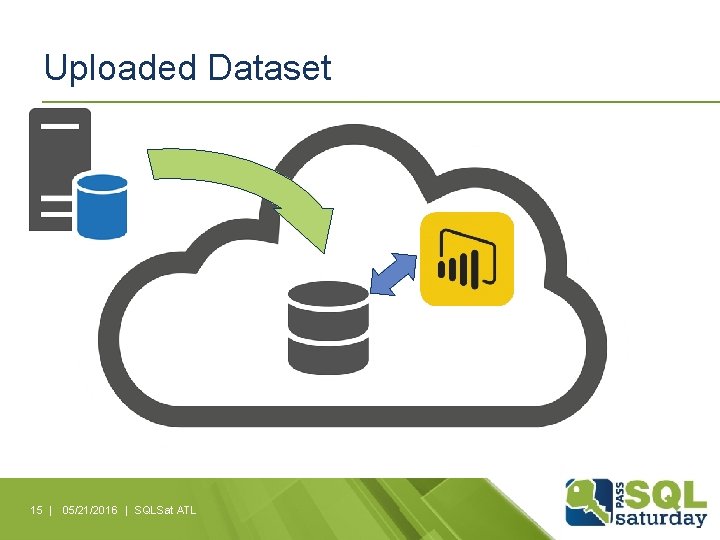 Uploaded Dataset

15 | 05/21/2016 | SQLSat ATL

PASS SQL saturday